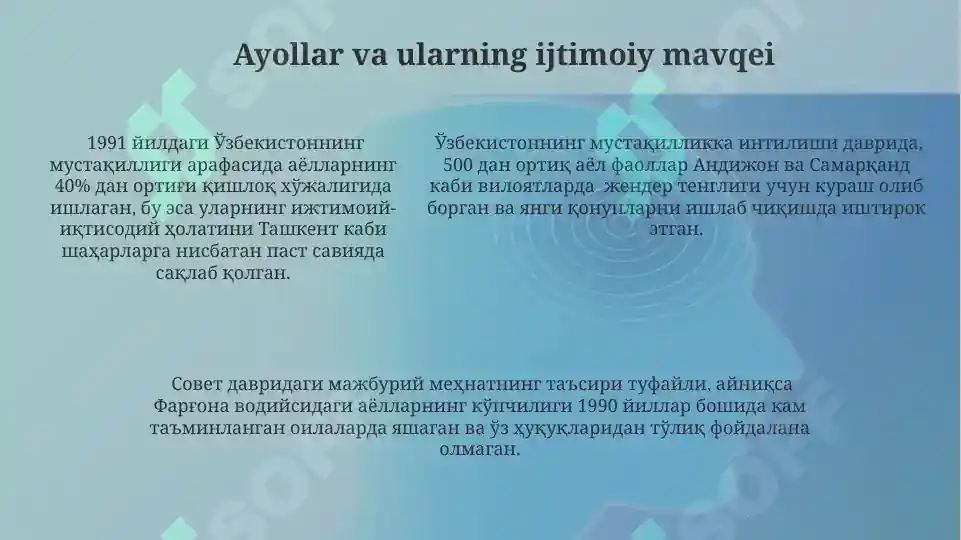 Ayollar va ularning ijtimoiy mavqei

1991 йилдаги Ўзбекистоннинг мустақиллиги арафасида аёлларнинг 40% дан ортиғи қишлоқ хўжалигида ишлаган, бу эса уларнинг ижтимоий-иқтисодий ҳолатини Ташкент каби шаҳарларга нисбатан паст савияда сақлаб қолган.

Ўзбекистоннинг мустақилликка интилиши даврида, 500 дан ортиқ аёл фаоллар Андижон ва Самарқанд каби вилоятларда жендер тенглиги учун кураш олиб борган ва янги қонунларни ишлаб чиқишда иштирок этган.

Совет давридаги мажбурий меҳнатнинг таъсири туфайли, айниқса Фарғона водийсидаги аёлларнинг кўпчилиги 1990 йиллар бошида кам таъминланган оилаларда яшаган ва ўз ҳуқуқларидан тўлиқ фойдалана олмаган.